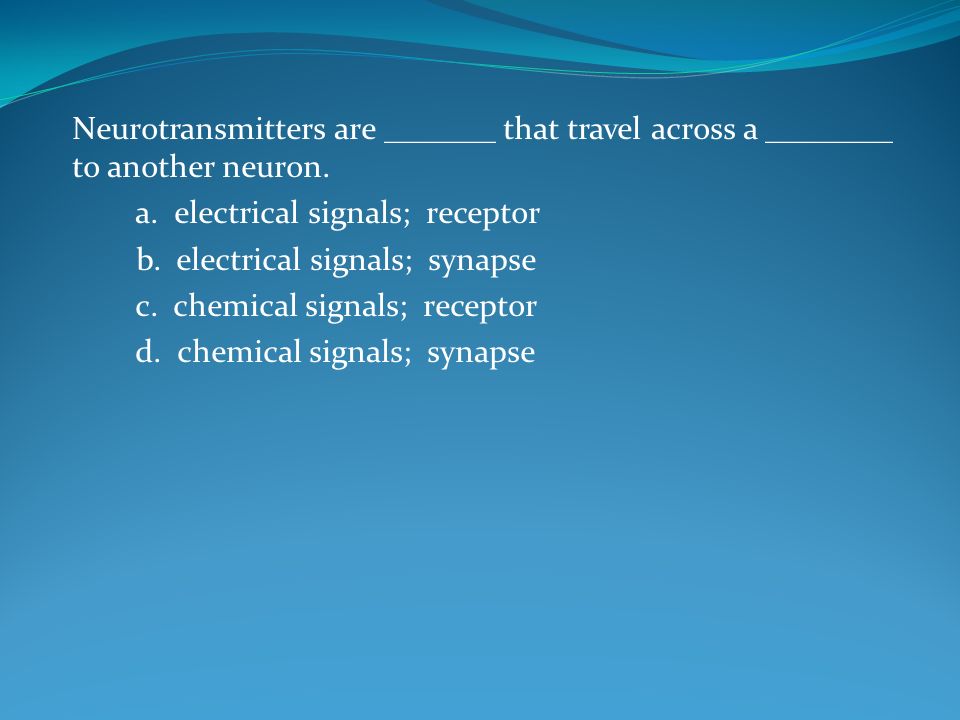 Neurotransmitters are _______ that travel across a ________ to another neuron.

a. electrical signals; receptor
b. electrical signals; synapse
c. chemical signals; receptor
d. chemical signals; synapse